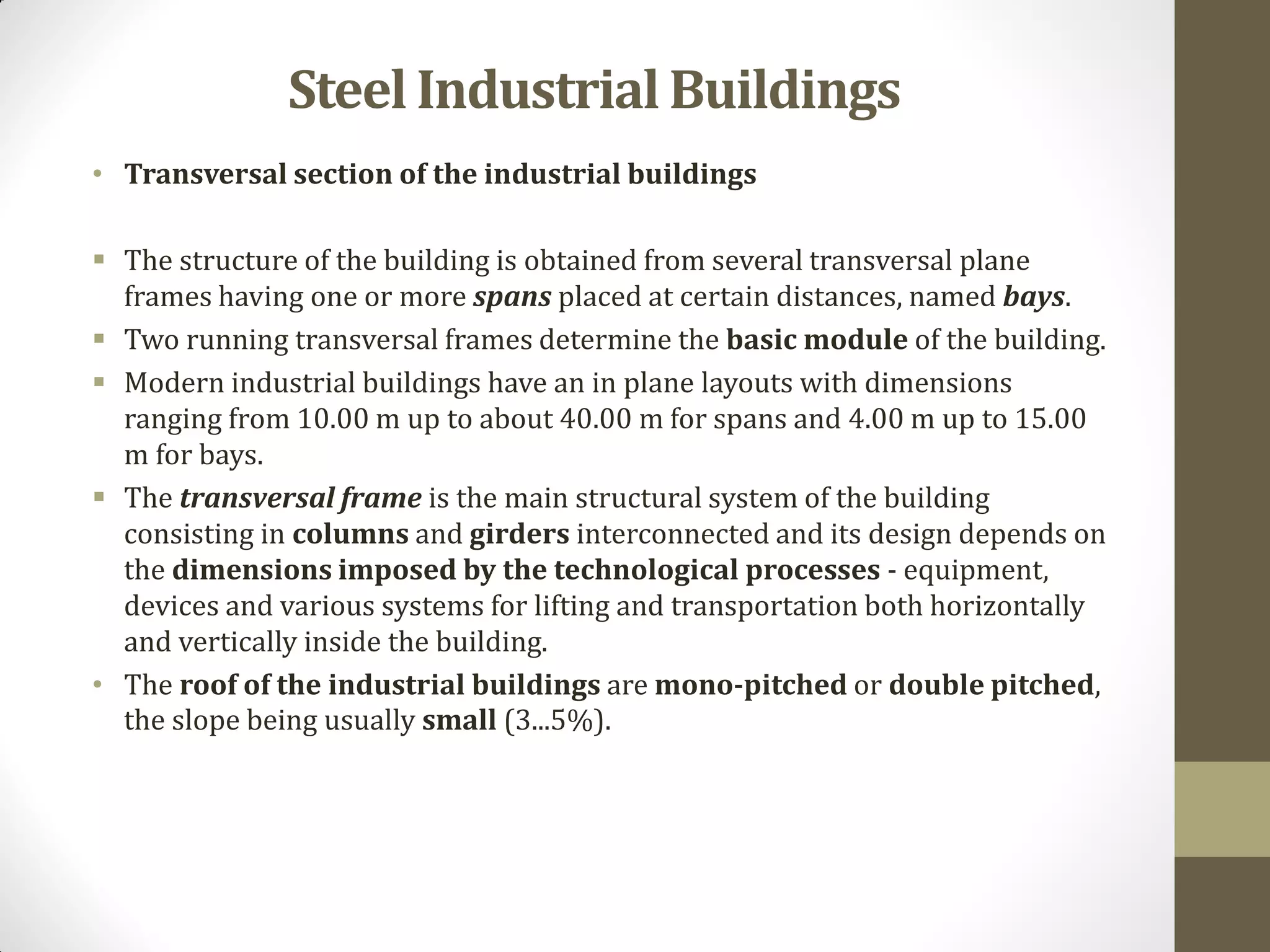 Steel Industrial Buildings

• Transversal section of the industrial buildings

▪ The structure of the building is obtained from several transversal plane frames having one or more spans placed at certain distances, named bays.

▪ Two running transversal frames determine the basic module of the building.

▪ Modern industrial buildings have an in plane layouts with dimensions ranging from 10.00 m up to about 40.00 m for spans and 4.00 m up to 15.00 m for bays.

▪ The transversal frame is the main structural system of the building consisting in columns and girders interconnected and its design depends on the dimensions imposed by the technological processes - equipment, devices and various systems for lifting and transportation both horizontally and vertically inside the building.

• The roof of the industrial buildings are mono-pitched or double pitched, the slope being usually small (3...5%).